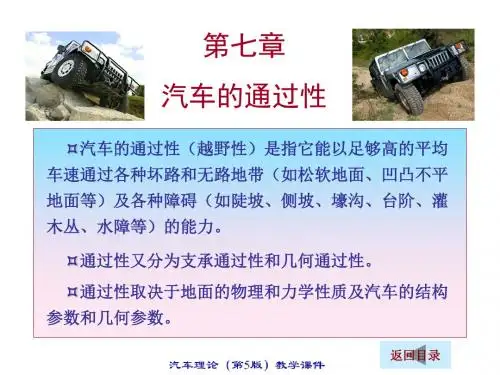 第七章

汽车的通过性

¤汽车的通过性（越野性）是指它能以足够高的平均车速通过各种坏路和无路地带（如松软地面、凹凸不平地面等）及各种障碍（如陡坡、侧坡、壕沟、台阶、灌木丛、水障等）的能力。

¤通过性又分为支承通过性和几何通过性。

¤通过性取决于地面的物理和力学性质及汽车的结构参数和几何参数。

返回目录

汽车理论（第5版）教学课件